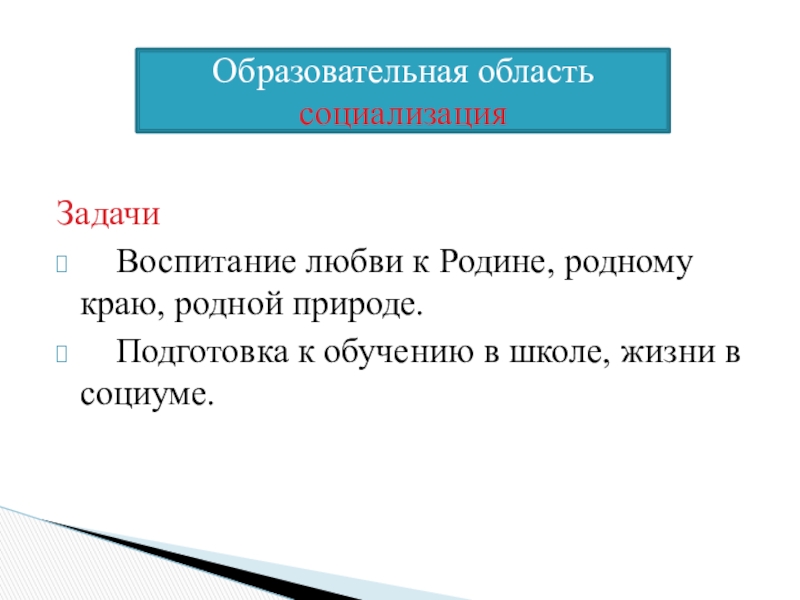 Образовательная область социализация

Задачи

Воспитание любви к Родине, родному краю, родной природе.

Подготовка к обучению в школе, жизни в социуме.